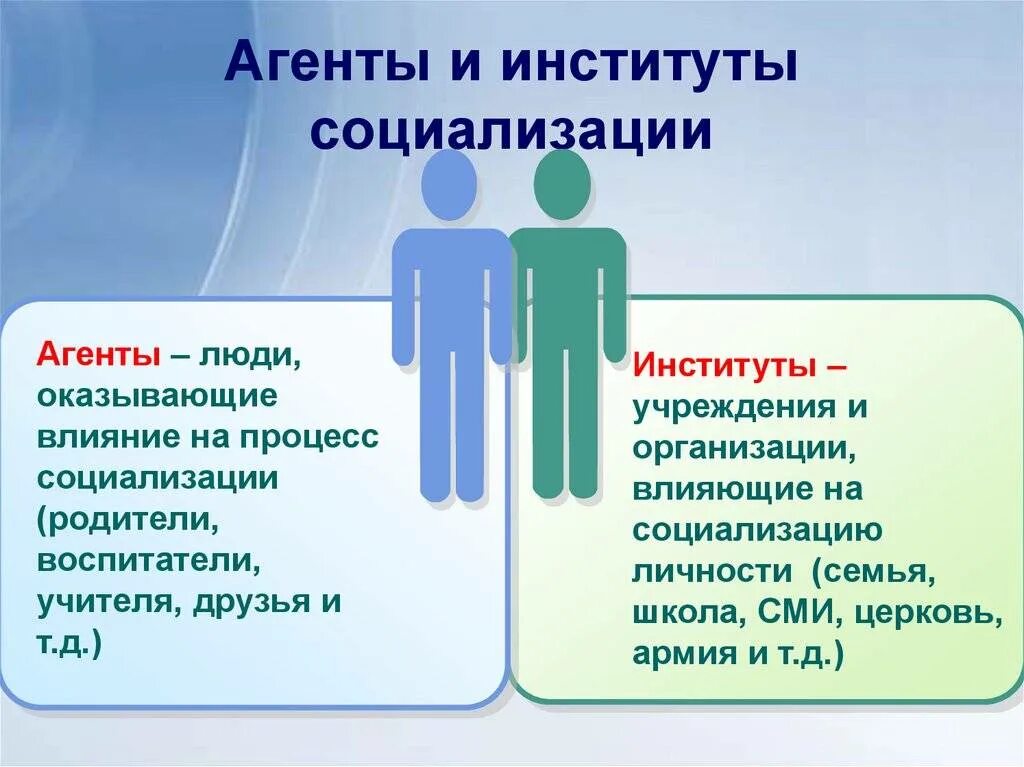 Агенты и институты социализации

Агенты – люди, оказывающие влияние на процесс социализации (родители, воспитатели, учителя, друзья и т.д.)

Институты – учреждения и организации, влияющие на социализацию личности (семья, школа, СМИ, церковь, армия и т.д.)